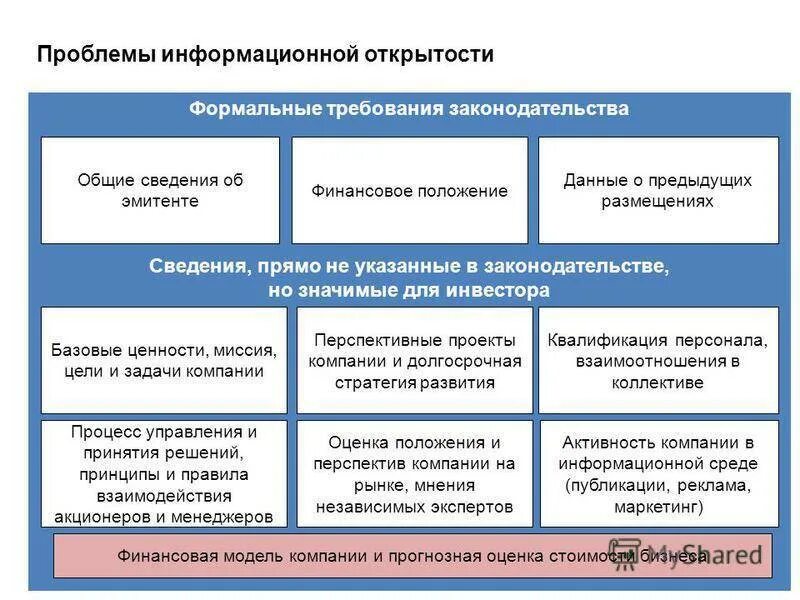 Проблемы информационной открытости

Формальные требования законодательства

Общие сведения об эмитенте

Финансовое положение

Данные о предыдущих размещениях

Сведения, прямо не указанные в законодательстве, но значимые для инвестора

Базовые ценности, миссия, цели и задачи компании

Перспективные проекты компании и долгосрочная стратегия развития

Квалификация персонала, взаимоотношения в коллективе

Процесс управления и принятия решений, принципы и правила взаимодействия акционеров и менеджеров

Оценка положения и перспектив компании на рынке, мнения независимых экспертов

Активность компании в информационной среде (публикации, реклама, маркетинг)

Финансовая модель компании и прогнозная оценка стоимости бизнеса

MyShared